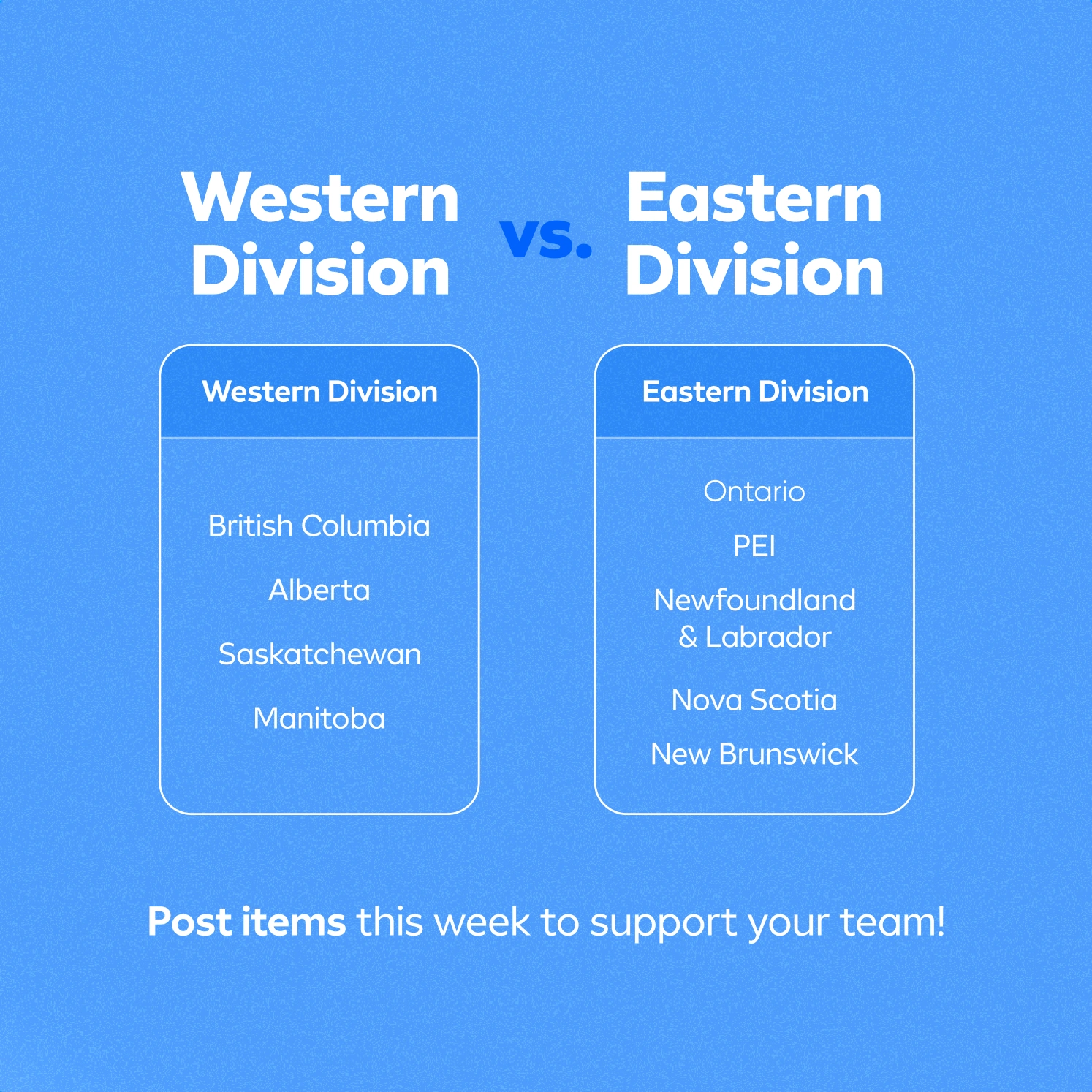 Western Division vs. Eastern Division

Western Division

British Columbia

Alberta

Saskatchewan

Manitoba

Eastern Division

Ontario

PEI

Newfoundland & Labrador

Nova Scotia

New Brunswick

Post items this week to support your team!